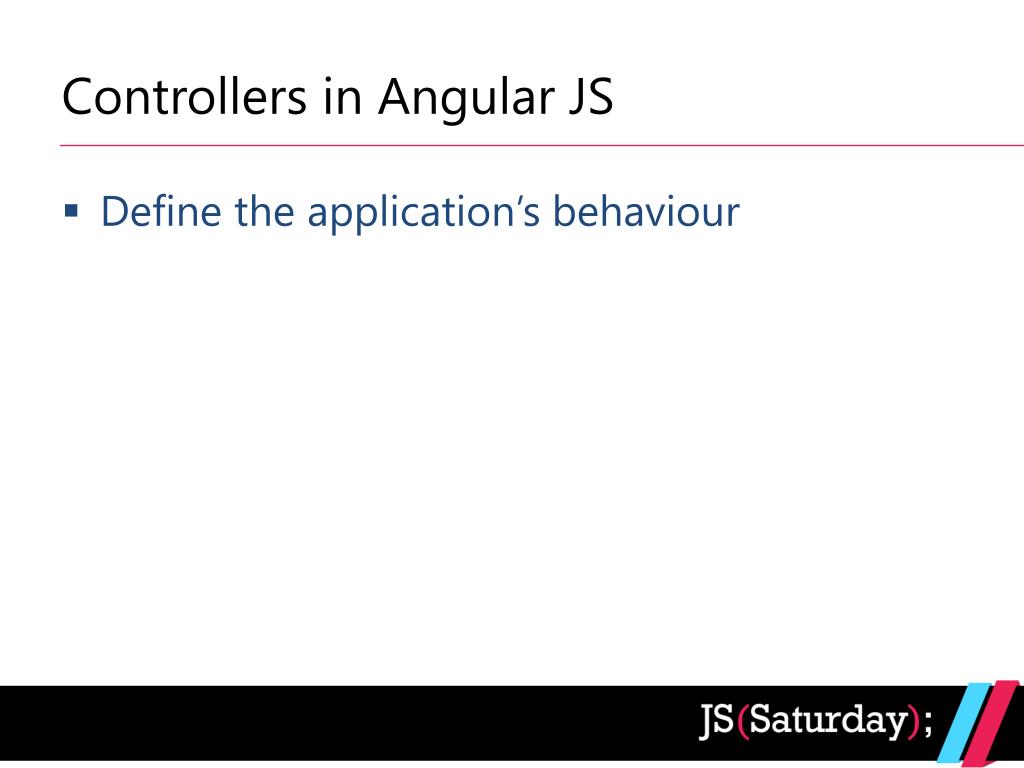 Controllers in Angular JS

▪ Define the application's behaviour

JS(Saturday);